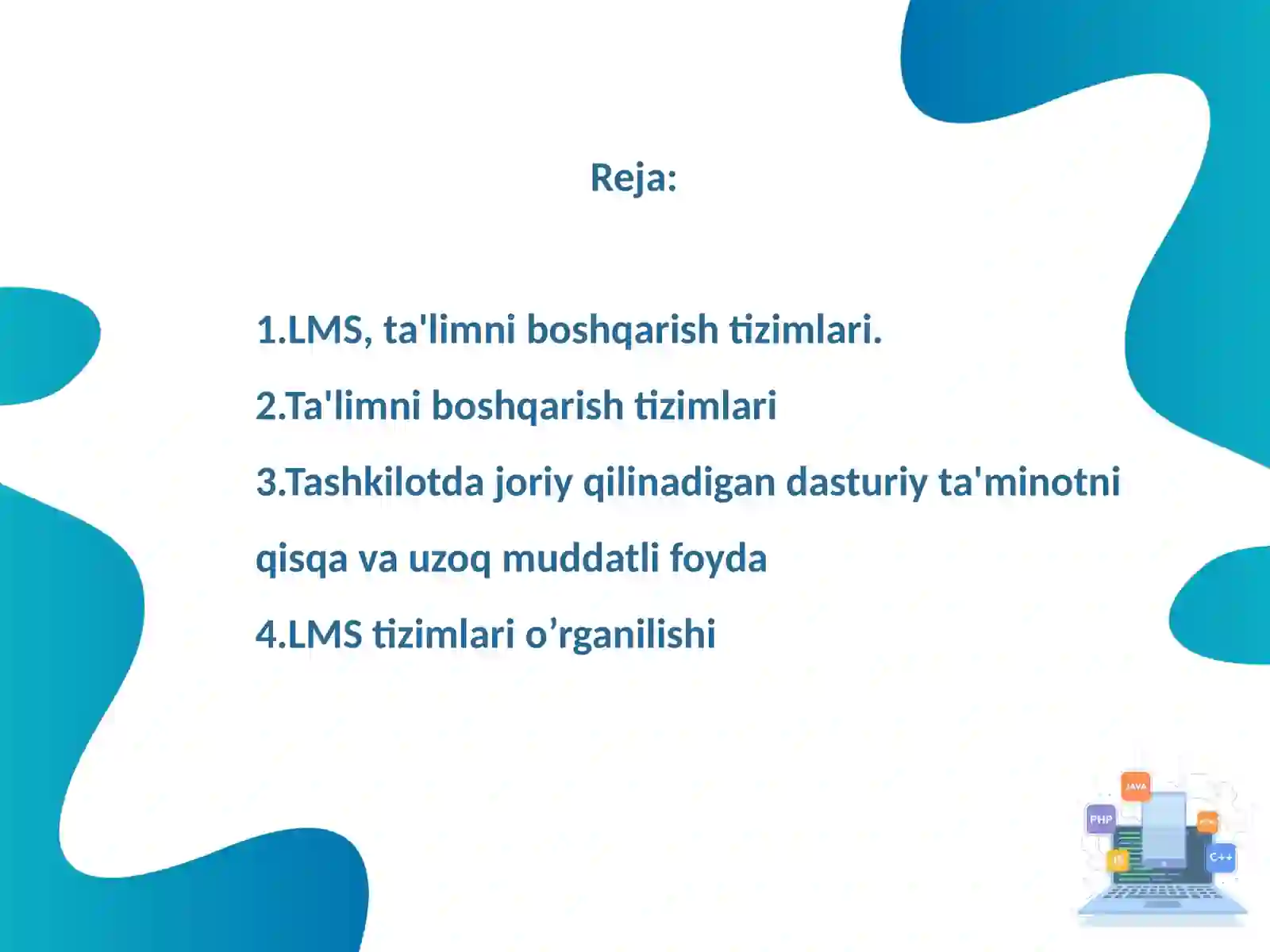 Reja:

1.LMS, ta'limni boshqarish tizimlari.

2.Ta'limni boshqarish tizimlari

3.Tashkilotda joriy qilinadigan dasturiy ta'minotni qisqa va uzoq muddatli foyda

4.LMS tizimlari o’rganilishi

JAVA
PHP
HTML
JS
C++